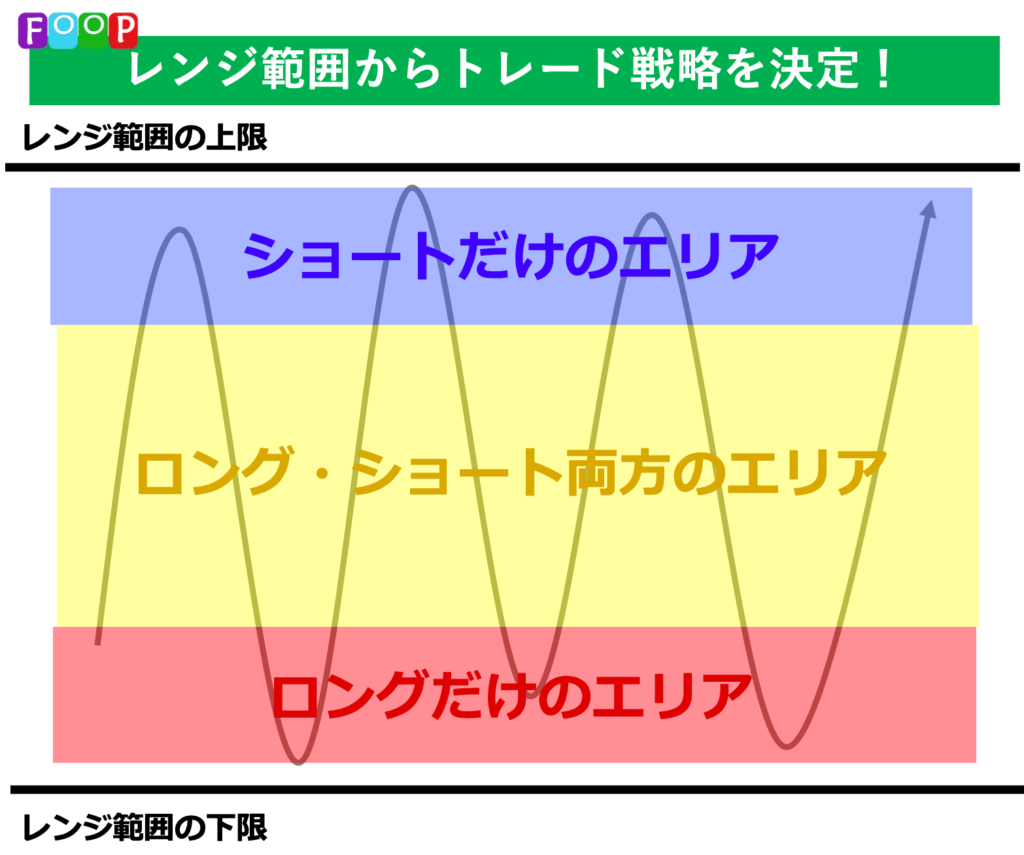 FOOP

レンジ範囲からトレード戦略を決定！

レンジ範囲の上限

ショートだけのエリア

ロング・ショート両方のエリア

ロングだけのエリア

レンジ範囲の下限